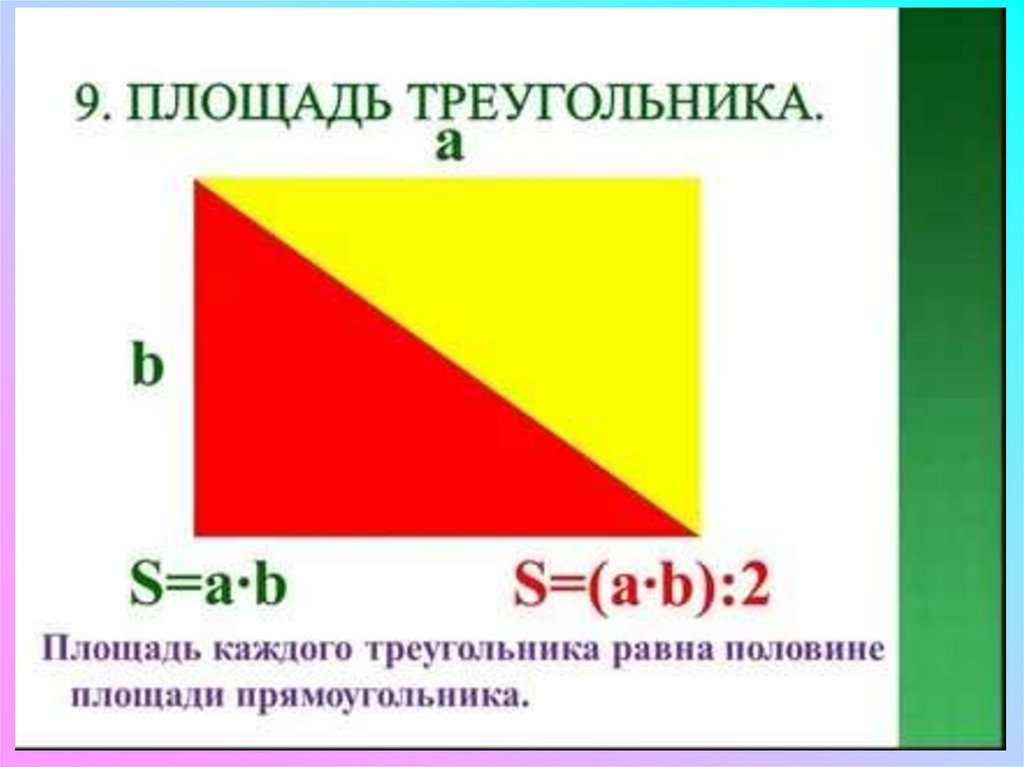 9. ПЛОЩАДЬ ТРЕУГОЛЬНИКА.

a

b

$S=a \cdot b$ $S=(a \cdot b):2$

Площадь каждого треугольника равна половине площади прямоугольника.